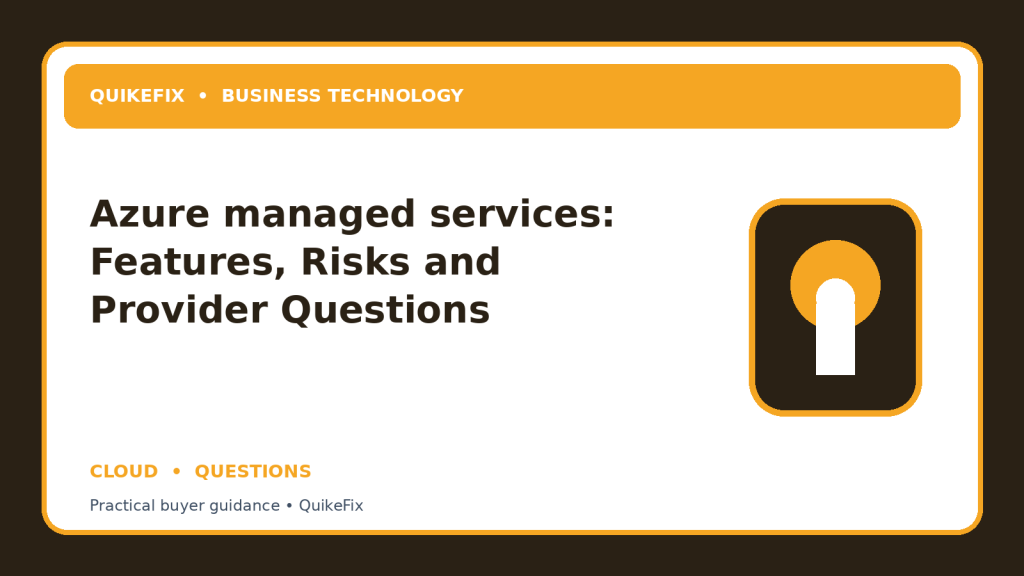 QUIKEFIX • BUSINESS TECHNOLOGY

Azure managed services: Features, Risks and Provider Questions

CLOUD • QUESTIONS

Practical buyer guidance • QuikeFix